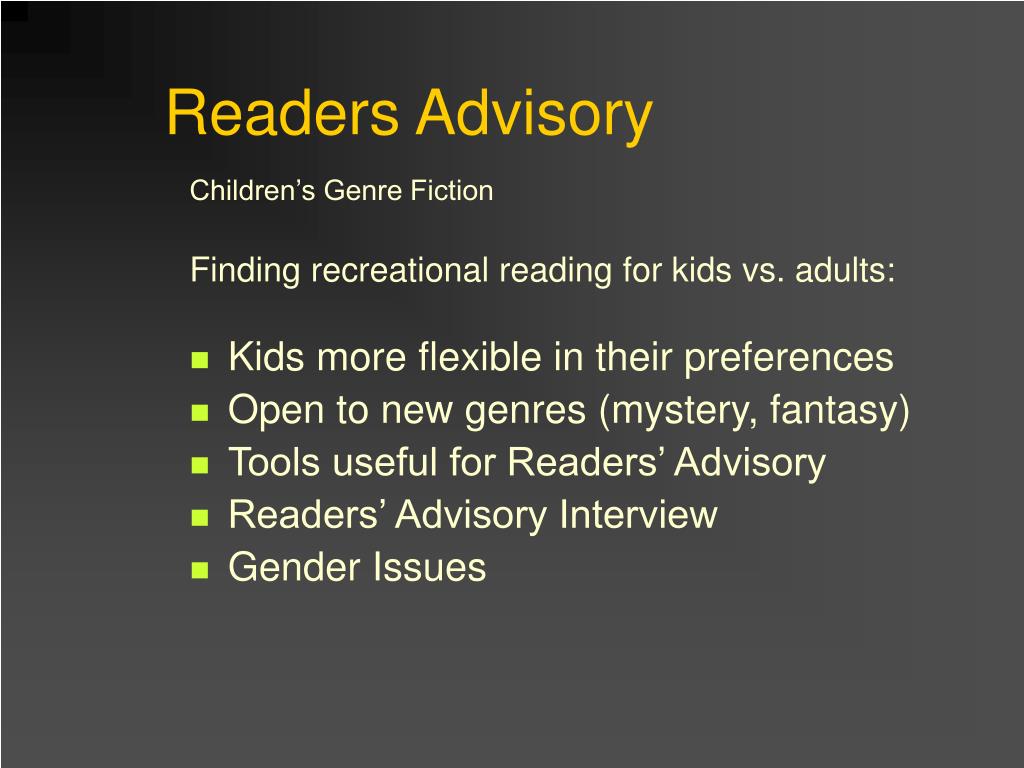 Readers Advisory

Children’s Genre Fiction

Finding recreational reading for kids vs. adults:

- Kids more flexible in their preferences
- Open to new genres (mystery, fantasy)
- Tools useful for Readers’ Advisory
- Readers’ Advisory Interview
- Gender Issues